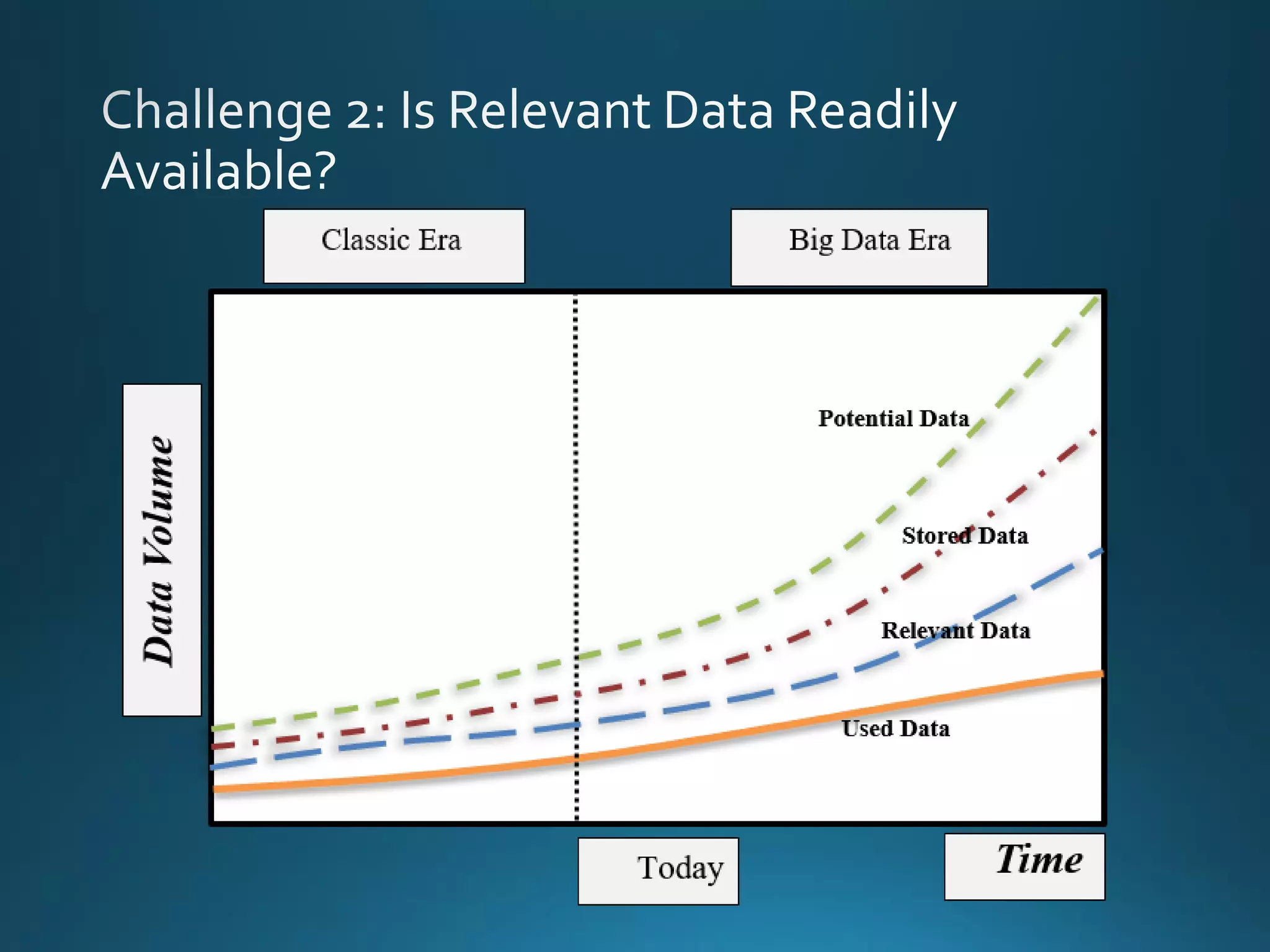 Challenge 2: Is Relevant Data Readily Available?

Classic Era

Big Data Era

Data Volume

Potential Data

Stored Data

Relevant Data

Used Data

Today

Time